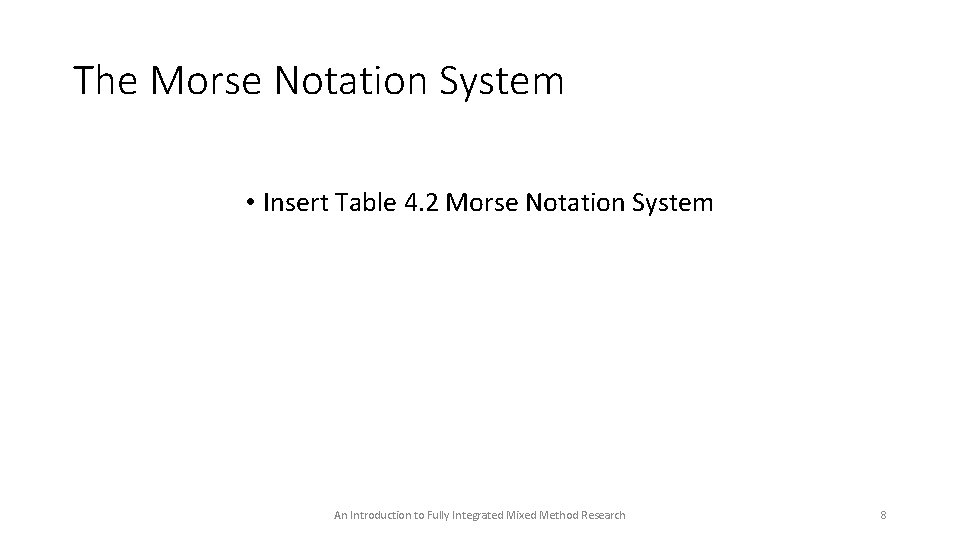 The Morse Notation System

• Insert Table 4.2 Morse Notation System

An Introduction to Fully Integrated Mixed Method Research

8